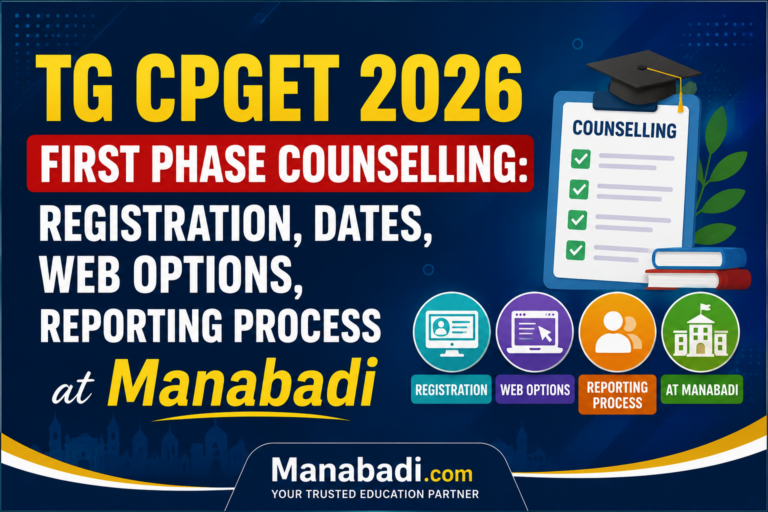 TG CPGET 2026
FIRST PHASE COUNSELLING:
REGISTRATION, DATES, WEB OPTIONS, REPORTING PROCESS
at Manabadi

COUNSELLING

REGISTRATION
WEB OPTIONS
REPORTING PROCESS
AT MANABADI

Manabadi.com
YOUR TRUSTED EDUCATION PARTNER